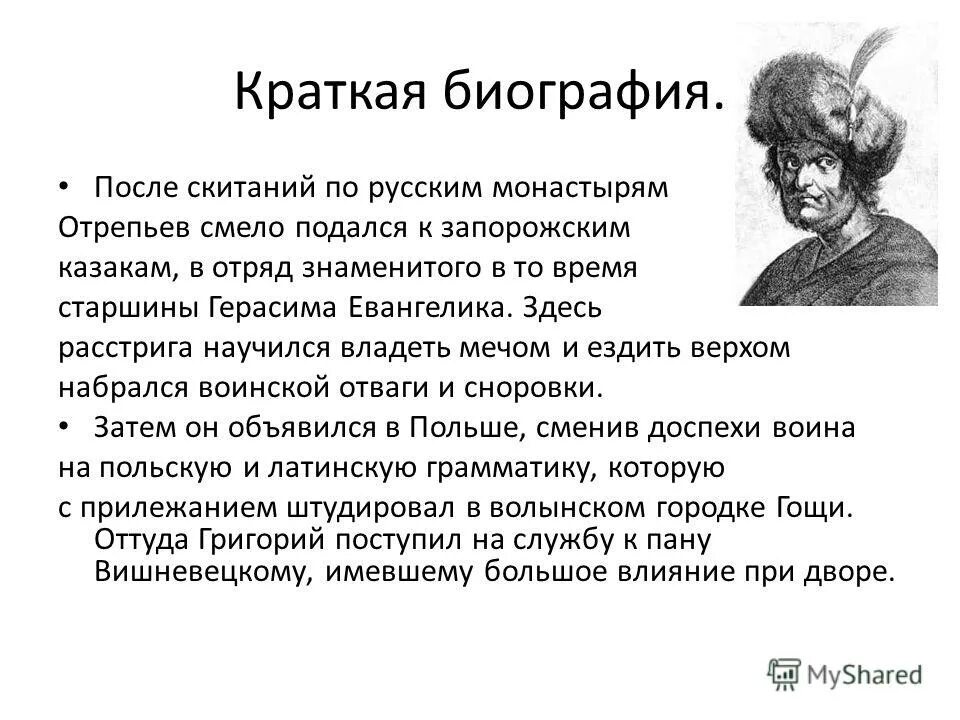 Краткая биография.

• После скитаний по русским монастырям Отрепьев смело подался к запорожским казакам, в отряд знаменитого в то время старшины Герасима Евангелика. Здесь расстрига научился владеть мечом и ездить верхом набрался воинской отваги и сноровки.

• Затем он объявился в Польше, сменив доспехи воина на польскую и латинскую грамматику, которую с прилежанием штудировал в волынском городке Гощи. Оттуда Григорий поступил на службу к пану Вишневецкому, имевшему большое влияние при дворе.

MyShared